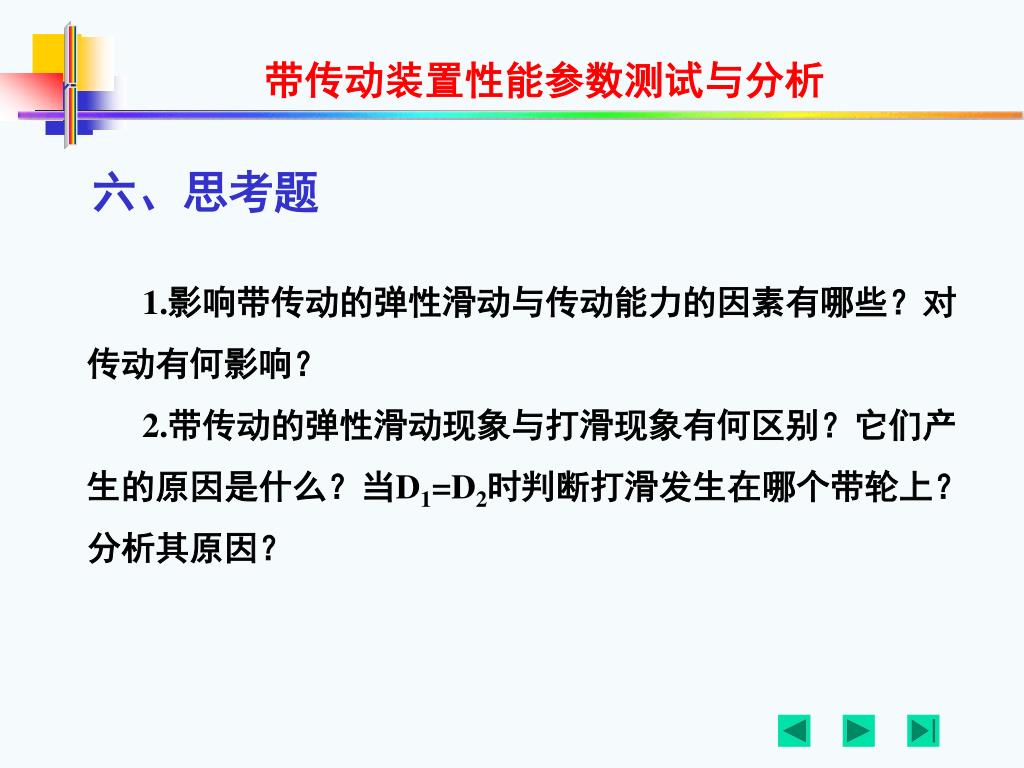 带传动装置性能参数测试与分析

六、思考题

1.影响带传动的弹性滑动与传动能力的因素有哪些？对传动有何影响？

2.带传动的弹性滑动现象与打滑现象有何区别？它们产生的原因是什么？当$D_1=D_2$时判断打滑发生在哪个带轮上？分析其原因？